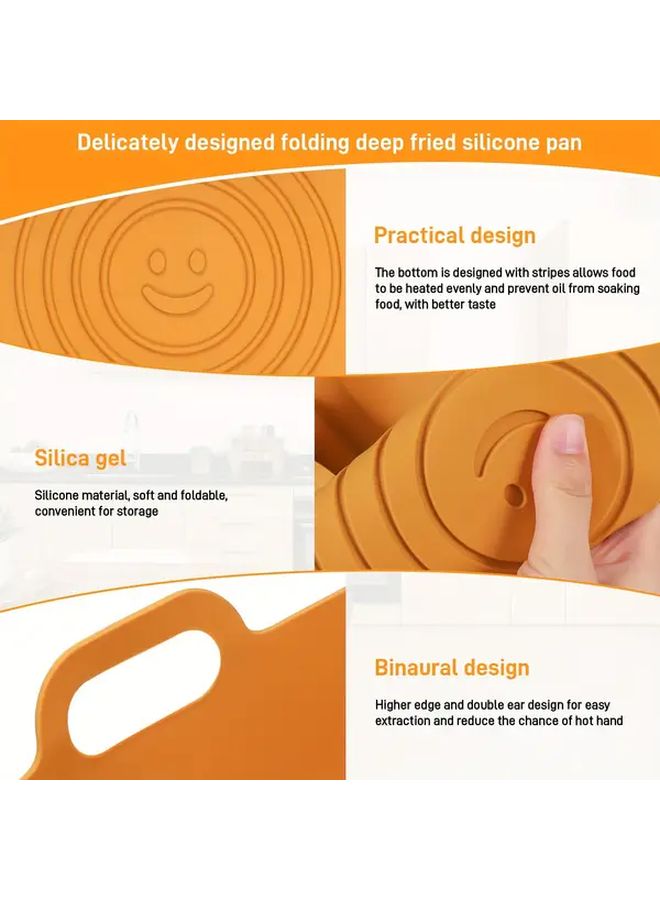 Delicately designed folding deep fried silicone pan

Practical design

The bottom is designed with stripes allows food to be heated evenly and prevent oil from soaking food, with better taste

Silica gel

Silicone material, soft and foldable, convenient for storage

Binaural design

Higher edge and double ear design for easy extraction and reduce the chance of hot hand